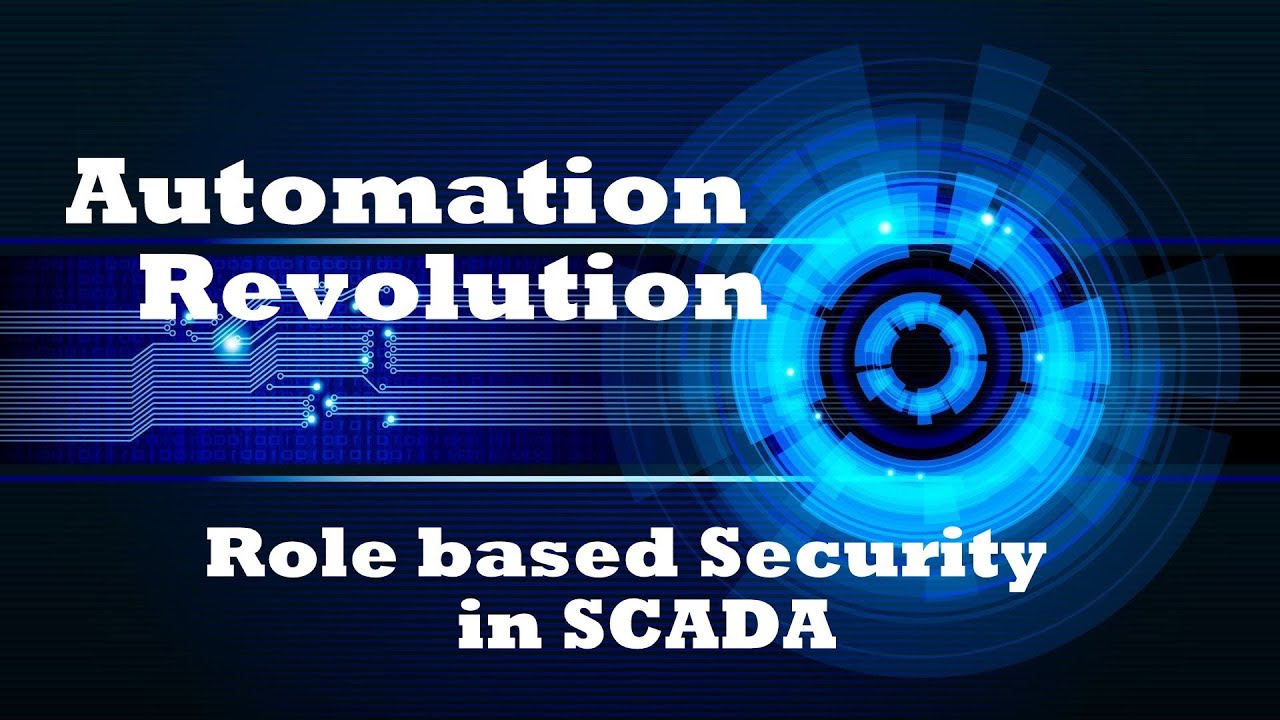 Automation Revolution

Role based Security in SCADA